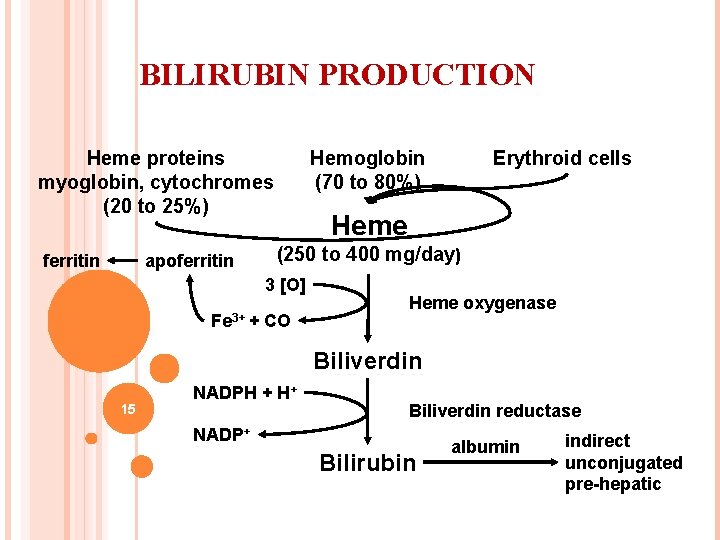 BILIRUBIN PRODUCTION

Heme proteins myoglobin, cytochromes (20 to 25%)

Hemoglobin (70 to 80%)

Erythroid cells

Heme

(250 to 400 mg/day)

ferritin

apoferritin

3 [O]

$Fe^{3+}$ + CO

Heme oxygenase

Biliverdin

NADPH + $H^+$

$NADP^+$

Biliverdin reductase

15

Bilirubin

albumin

indirect
unconjugated
pre-hepatic